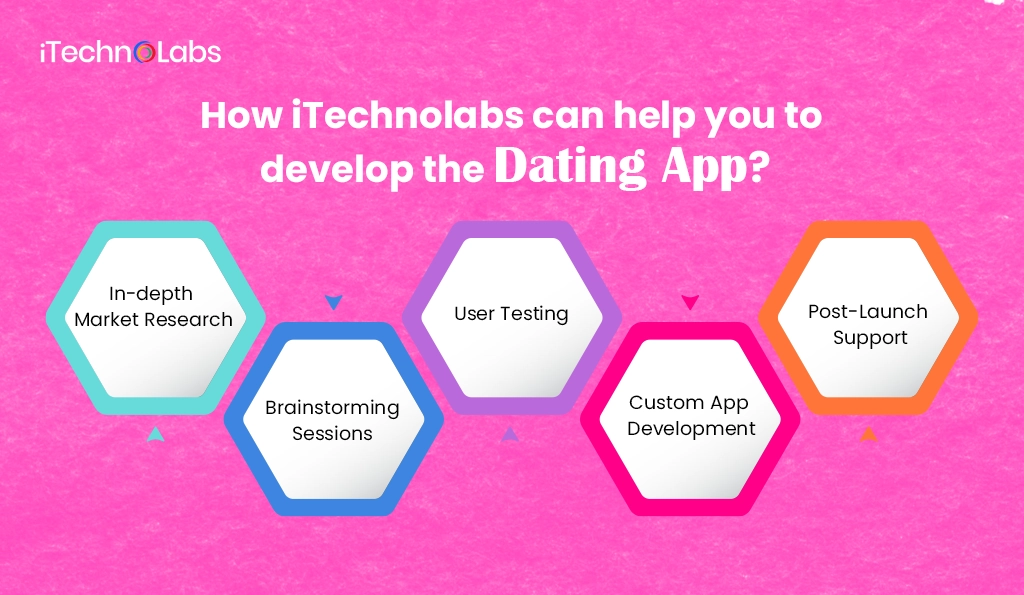 iTechnoLabs

How iTechnolabs can help you to develop the Dating App?

In-depth Market Research

Brainstorming Sessions

User Testing

Custom App Development

Post-Launch Support